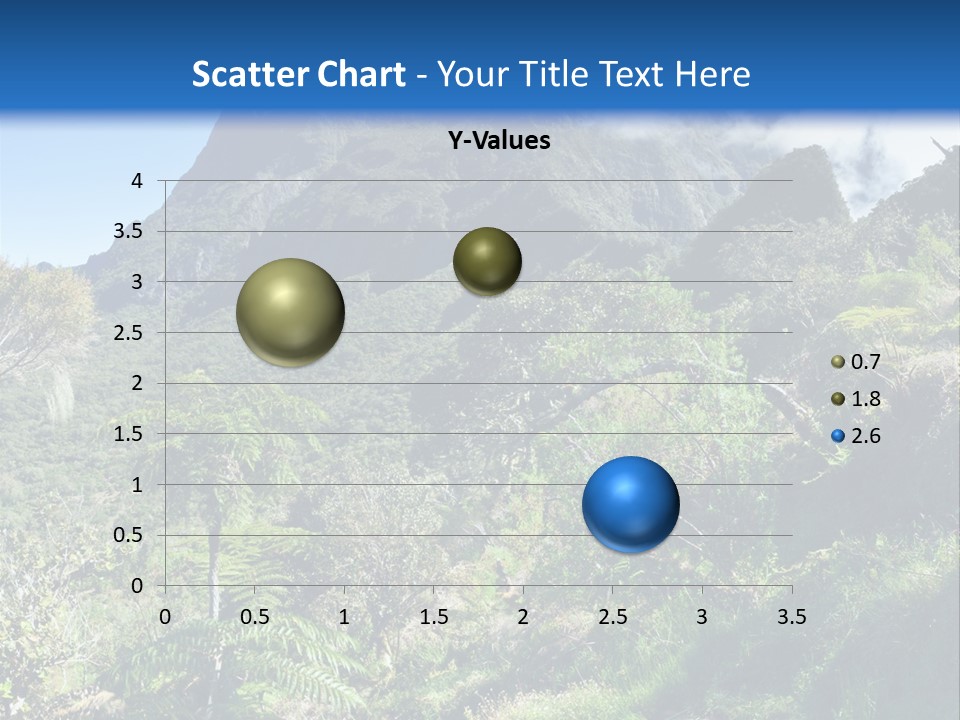 Scatter Chart - Your Title Text Here

Y-Values

4
3.5
3
2.5
2
1.5
1
0.5
0

0 0.5 1 1.5 2 2.5 3 3.5

0.7
1.8
2.6